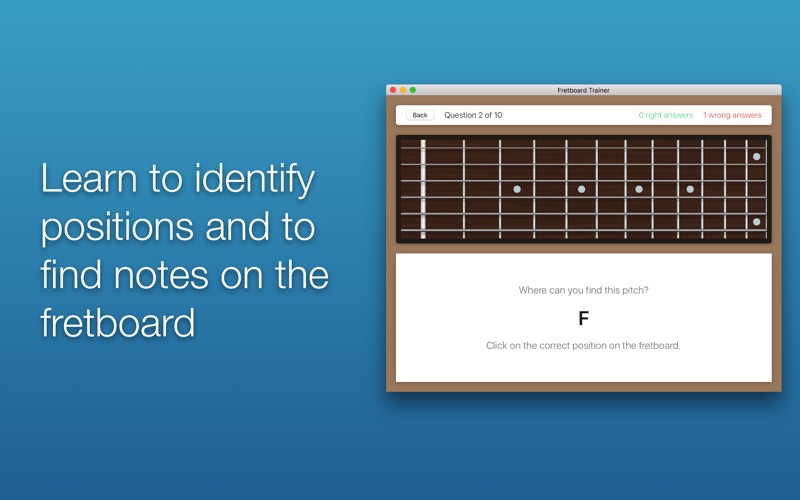 Learn to identify positions and to find notes on the fretboard

Fretboard Trainer

Back

Question 2 of 10

0 right answers

1 wrong answers

Where can you find this pitch?

F

Click on the correct position on the fretboard.